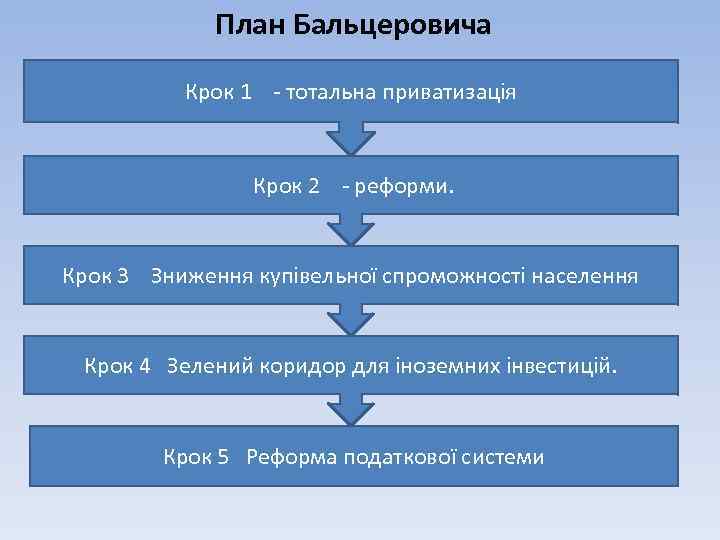 План Бальцеровича

Крок 1 - тотальна приватизація

Крок 2 - реформи.

Крок 3 Зниження купівельної спроможності населення

Крок 4 Зелений коридор для іноземних інвестицій.

Крок 5 Реформа податкової системи